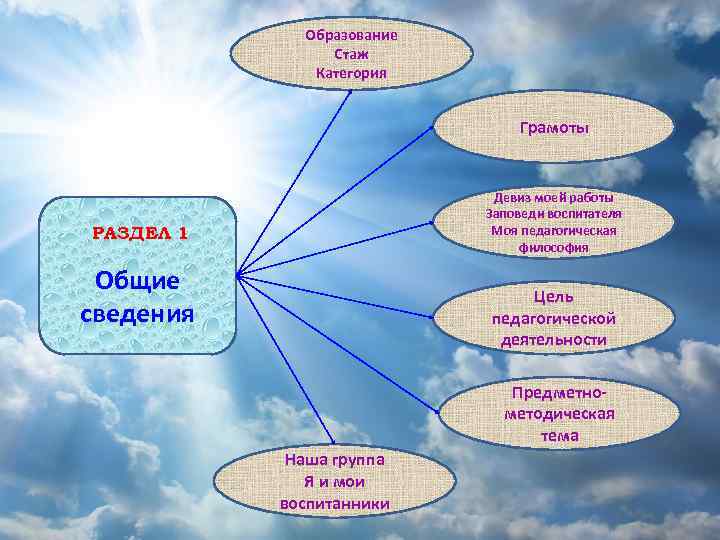 РАЗДЕЛ 1

Общие сведения

Образование
Стаж
Категория

Грамоты

Девиз моей работы
Заповеди воспитателя
Моя педагогическая философия

Цель педагогической деятельности

Предметно-методическая тема

Наша группа
Я и мои воспитанники